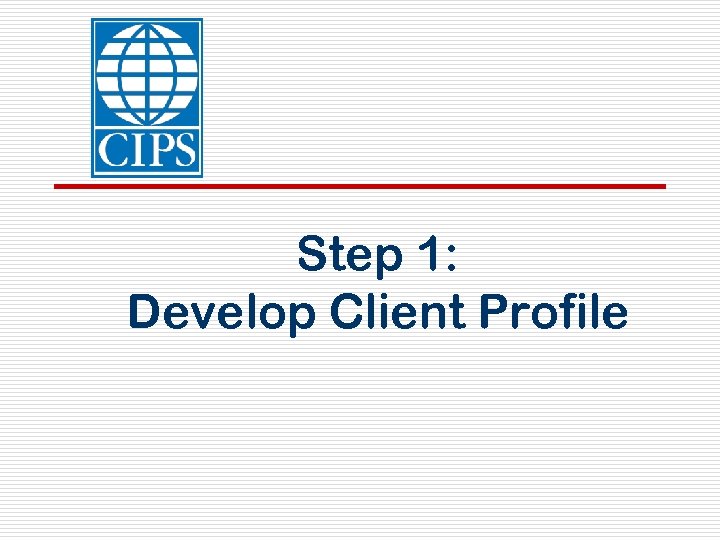 CIPS

Step 1:
Develop Client Profile